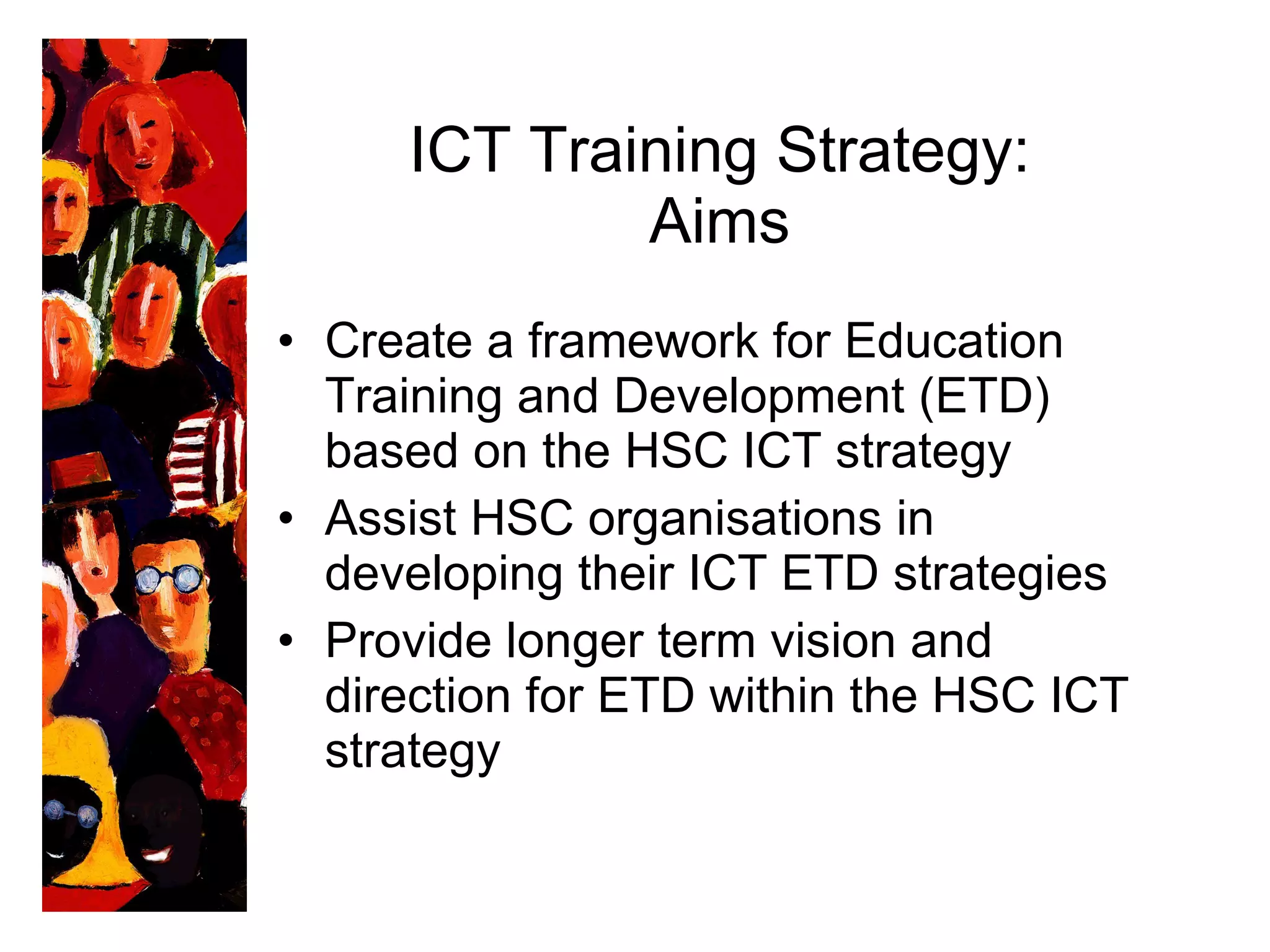 ICT Training Strategy: Aims

• Create a framework for Education Training and Development (ETD) based on the HSC ICT strategy
• Assist HSC organisations in developing their ICT ETD strategies
• Provide longer term vision and direction for ETD within the HSC ICT strategy